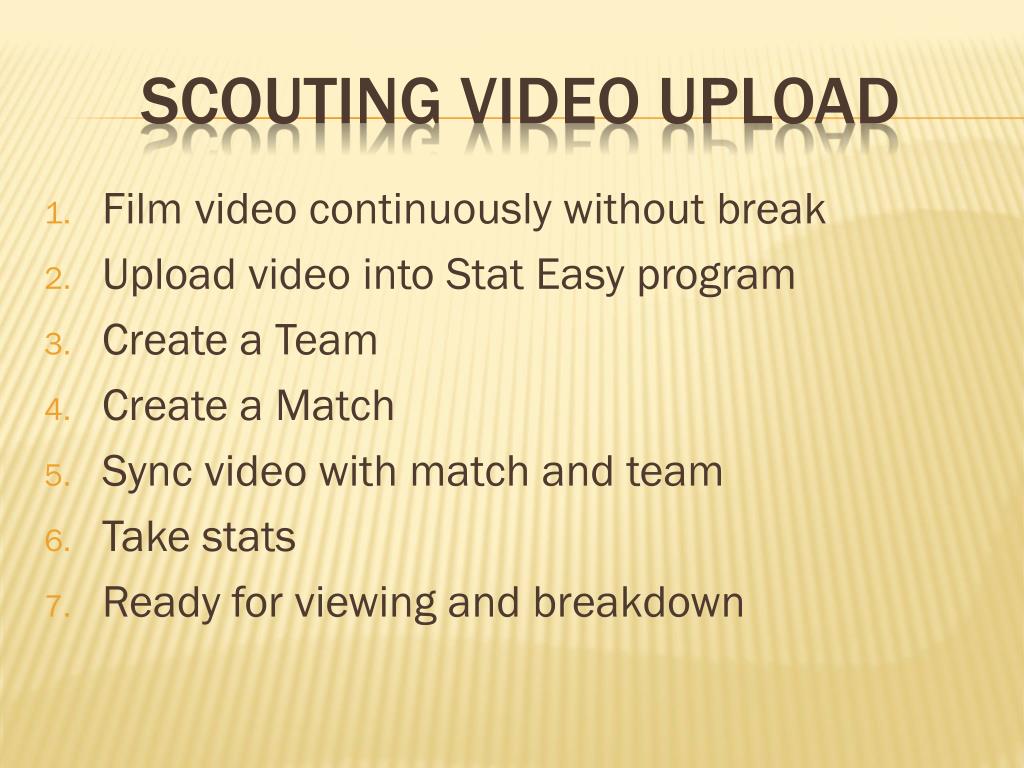 SCOUTING VIDEO UPLOAD

1. Film video continuously without break
2. Upload video into Stat Easy program
3. Create a Team
4. Create a Match
5. Sync video with match and team
6. Take stats
7. Ready for viewing and breakdown